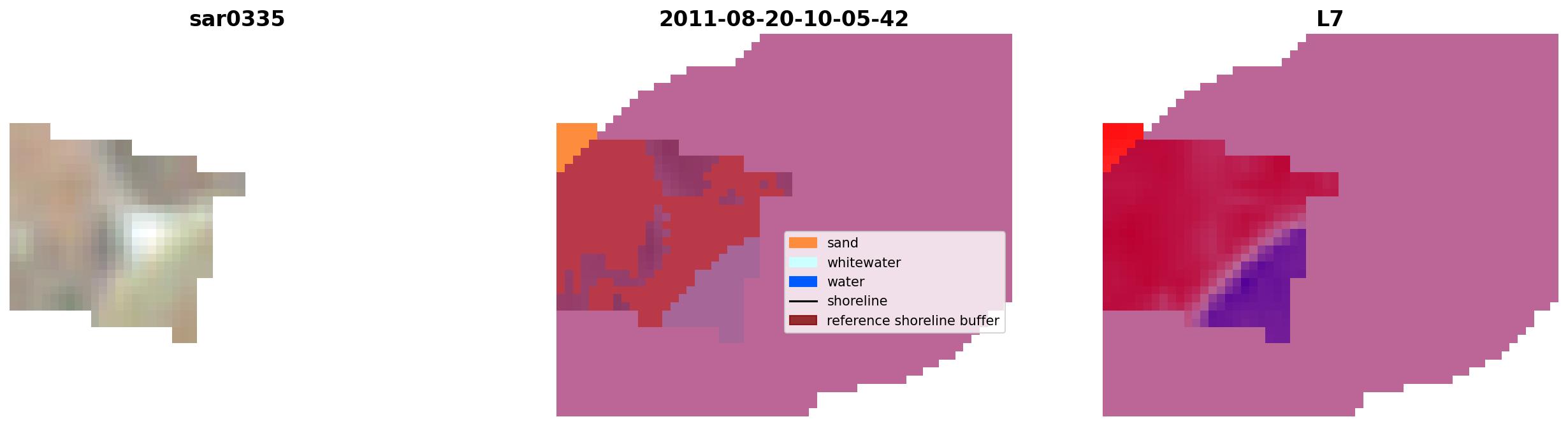 sar0335

2011-08-20-10-05-42

L7

sand
whitewater
water
shoreline
reference shoreline buffer